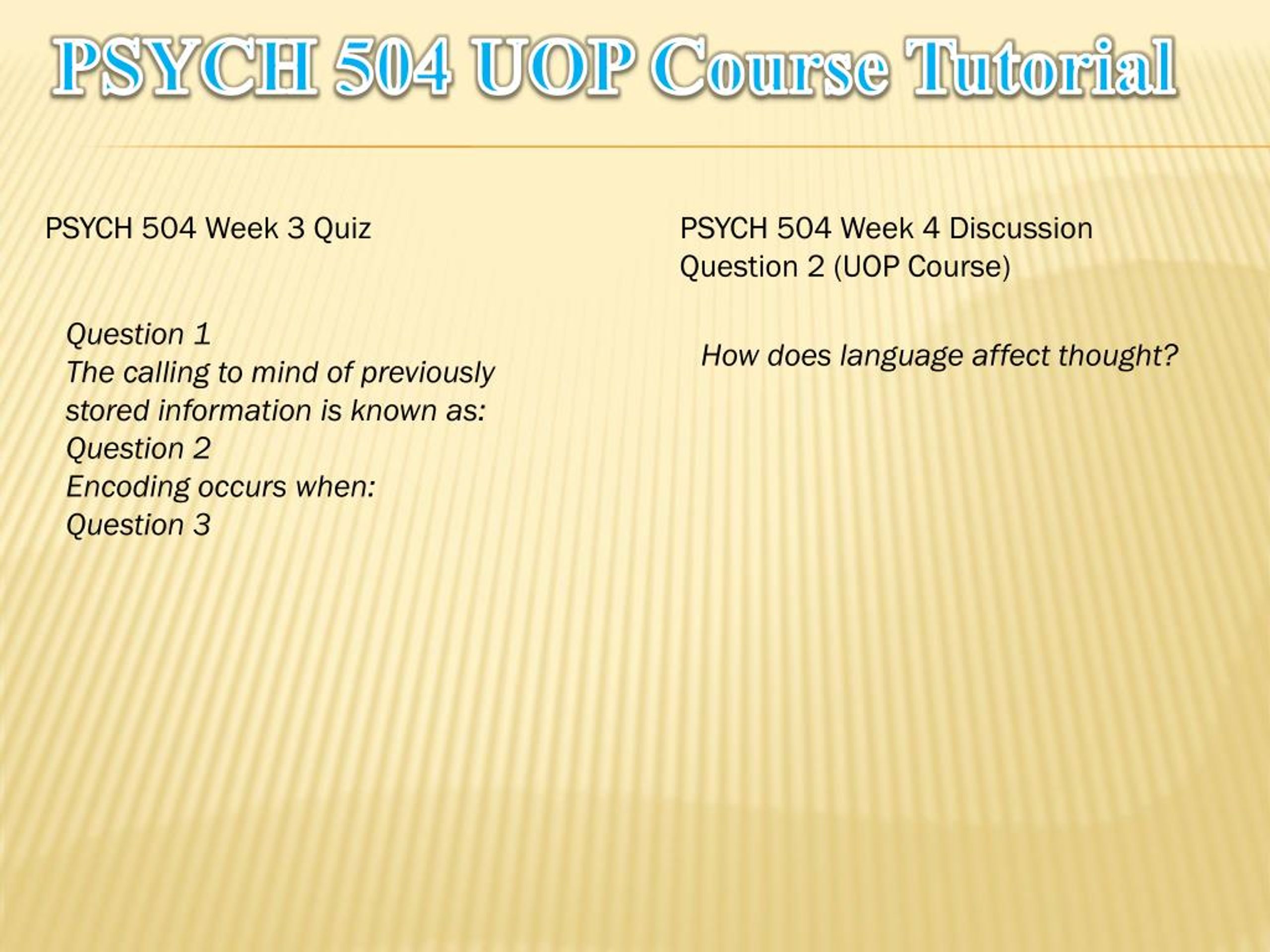 PSYCH 504 UOP Course Tutorial

PSYCH 504 Week 3 Quiz

Question 1
The calling to mind of previously stored information is known as:
Question 2
Encoding occurs when:
Question 3

PSYCH 504 Week 4 Discussion Question 2 (UOP Course)

How does language affect thought?